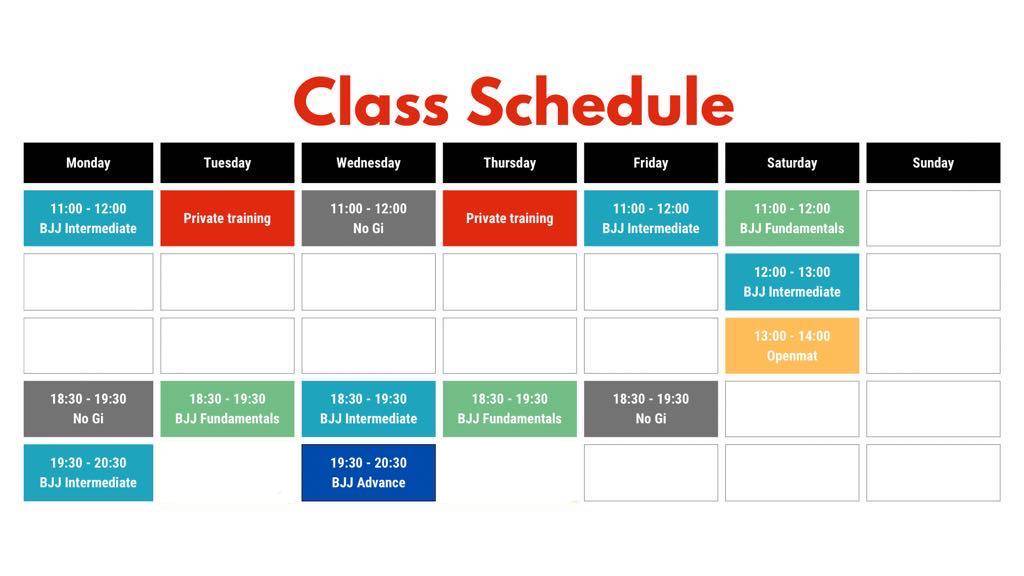 Class Schedule

| Monday | Tuesday | Wednesday | Thursday | Friday | Saturday | Sunday |
|---|---|---|---|---|---|---|
| 11:00 - 12:00 BJJ Intermediate | Private training | 11:00 - 12:00 No Gi | Private training | 11:00 - 12:00 BJJ Intermediate | 11:00 - 12:00 BJJ Fundamentals | |
| | | | | | 12:00 - 13:00 BJJ Intermediate | |
| | | | | | 13:00 - 14:00 Openmat | |
| 18:30 - 19:30 No Gi | 18:30 - 19:30 BJJ Fundamentals | 18:30 - 19:30 BJJ Intermediate | 18:30 - 19:30 BJJ Fundamentals | 18:30 - 19:30 No Gi | | |
| 19:30 - 20:30 BJJ Intermediate | | 19:30 - 20:30 BJJ Advance | | | | |